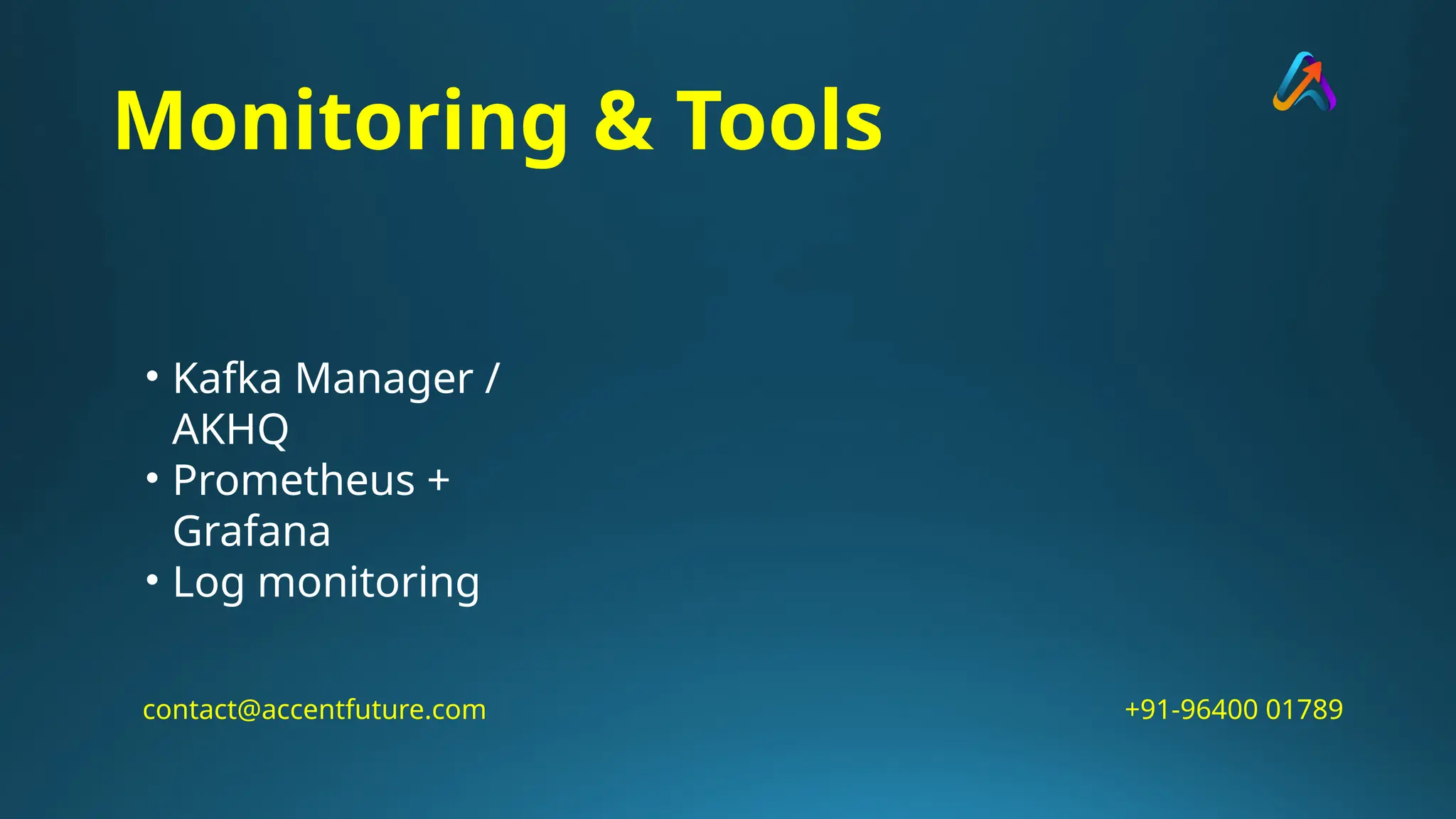 Monitoring & Tools

• Kafka Manager / AKHQ
• Prometheus + Grafana
• Log monitoring

contact@accentfuture.com

+91-96400 01789